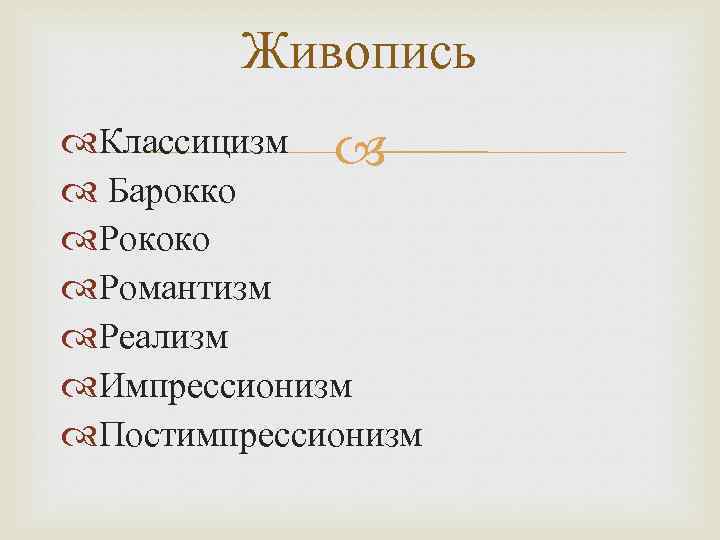 Живопись

Классицизм
Барокко
Рококо
Романтизм
Реализм
Импрессионизм
Постимпрессионизм